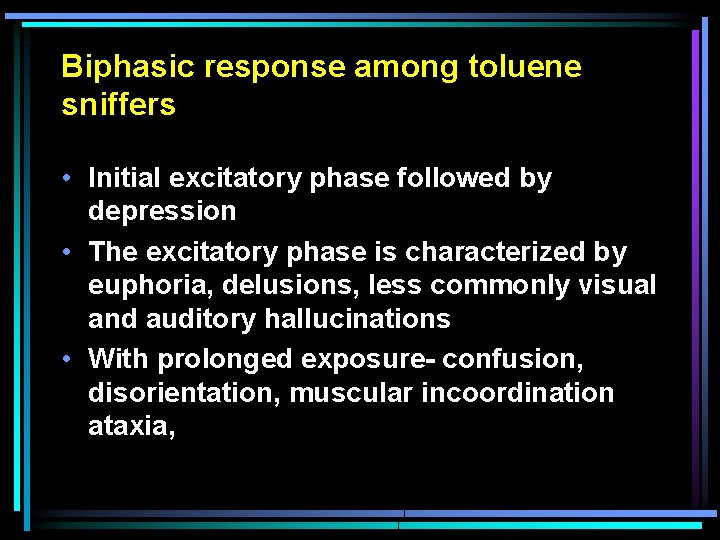 Biphasic response among toluene sniffers

• Initial excitatory phase followed by depression
• The excitatory phase is characterized by euphoria, delusions, less commonly visual and auditory hallucinations
• With prolonged exposure- confusion, disorientation, muscular incoordination ataxia,